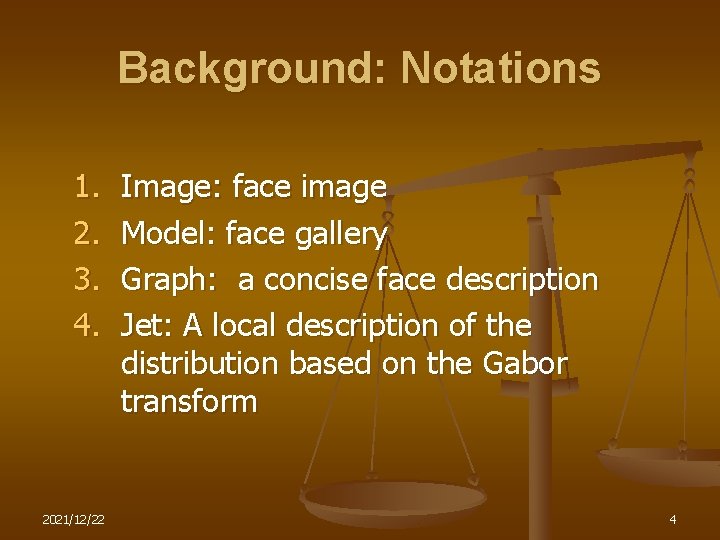 Background: Notations

1. Image: face image
2. Model: face gallery
3. Graph:  a concise face description
4. Jet: A local description of the distribution based on the Gabor transform

2021/12/22

4